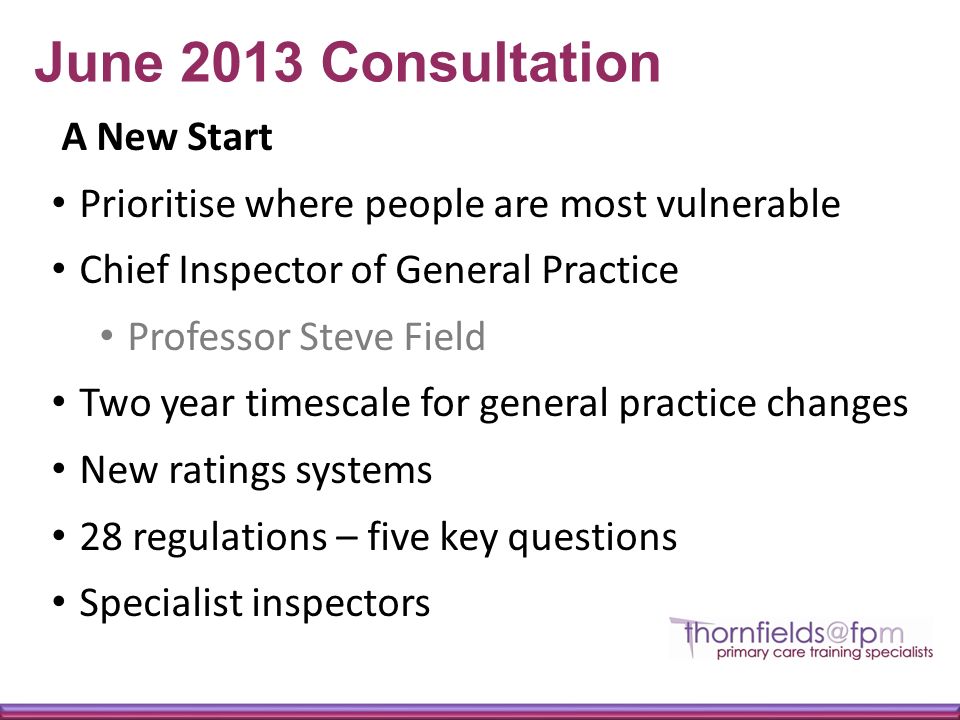 June 2013 Consultation

A New Start

• Prioritise where people are most vulnerable
• Chief Inspector of General Practice
  • Professor Steve Field
• Two year timescale for general practice changes
• New ratings systems
• 28 regulations – five key questions
• Specialist inspectors

thornfields@fpm
primary care training specialists